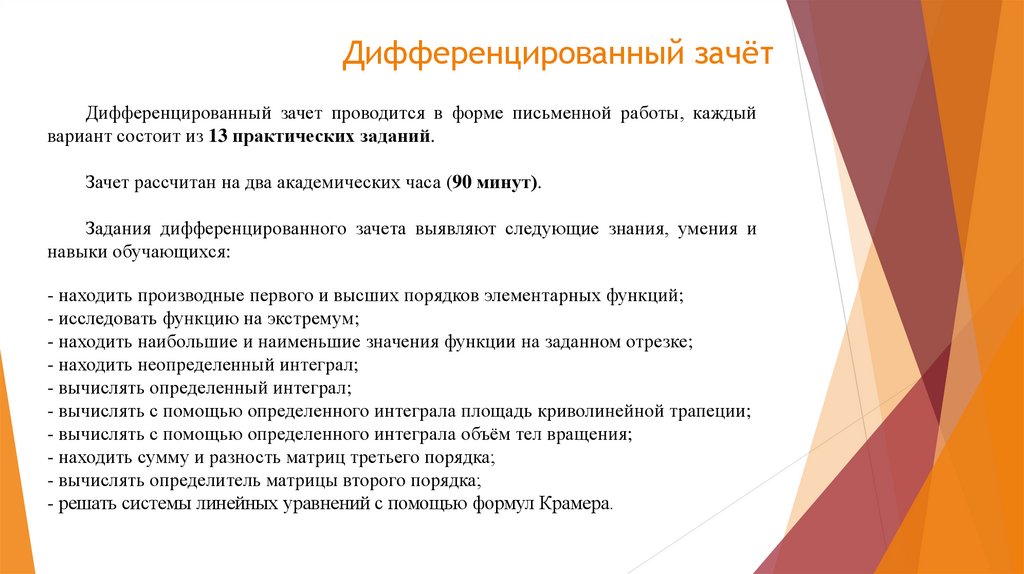 Дифференцированный зачёт

Дифференцированный зачет проводится в форме письменной работы, каждый вариант состоит из 13 практических заданий.

Зачет рассчитан на два академических часа (90 минут).

Задания дифференцированного зачета выявляют следующие знания, умения и навыки обучающихся:

- находить производные первого и высших порядков элементарных функций;
- исследовать функцию на экстремум;
- находить наибольшие и наименьшие значения функции на заданном отрезке;
- находить неопределенный интеграл;
- вычислять определенный интеграл;
- вычислять с помощью определенного интеграла площадь криволинейной трапеции;
- вычислять с помощью определенного интеграла объём тел вращения;
- находить сумму и разность матриц третьего порядка;
- вычислять определитель матрицы второго порядка;
- решать системы линейных уравнений с помощью формул Крамера.